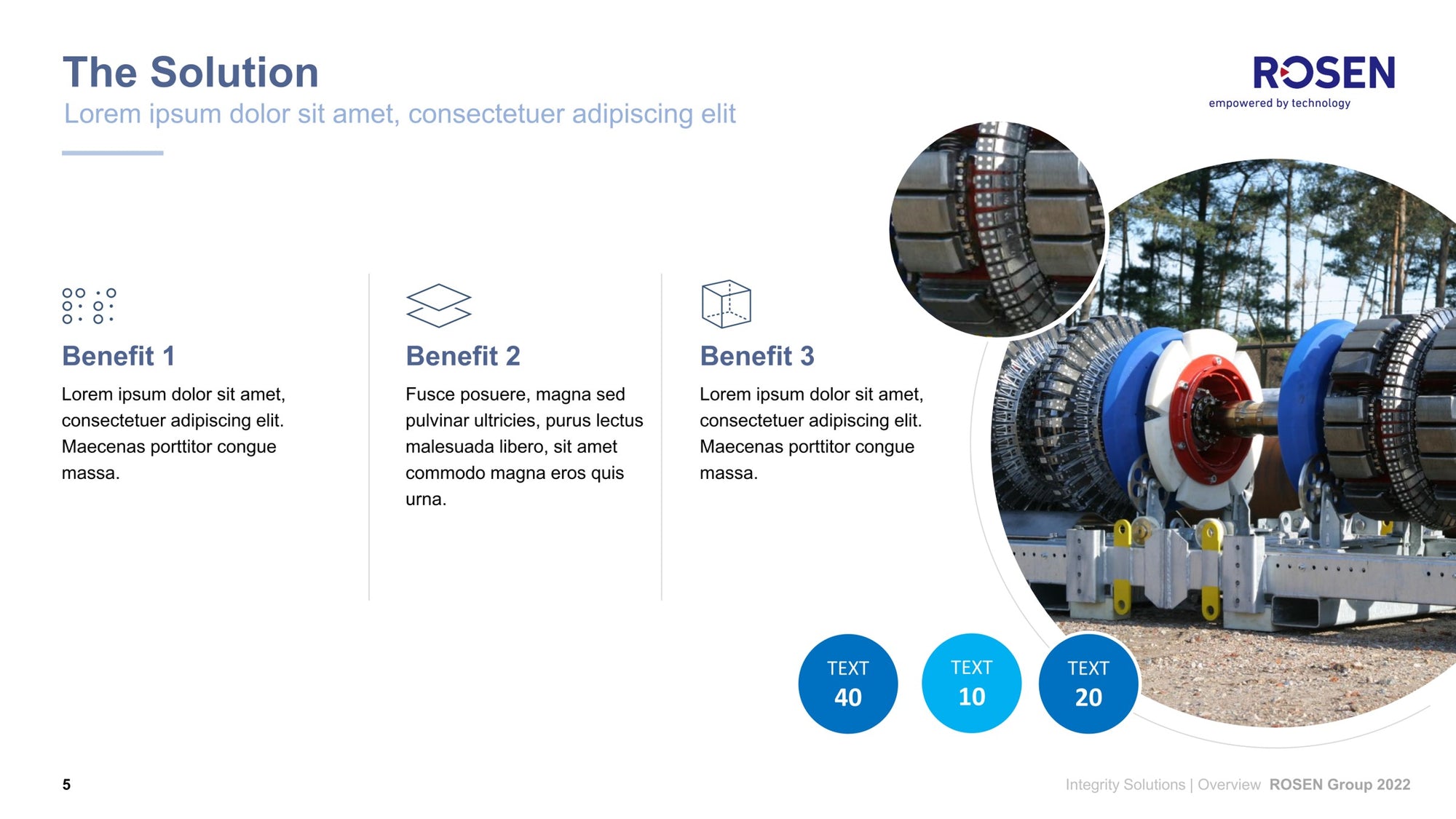 The Solution
Lorem ipsum dolor sit amet, consectetuer adipiscing elit

ROSEN
empowered by technology

Benefit 1
Lorem ipsum dolor sit amet, consectetuer adipiscing elit. Maecenas porttitor congue massa.

Benefit 2
Fusce posuere, magna sed pulvinar ultricies, purus lectus malesuada libero, sit amet commodo magna eros quis urna.

Benefit 3
Lorem ipsum dolor sit amet, consectetuer adipiscing elit. Maecenas porttitor congue massa.

TEXT
40

TEXT
10

TEXT
20

5

Integrity Solutions | Overview ROSEN Group 2022